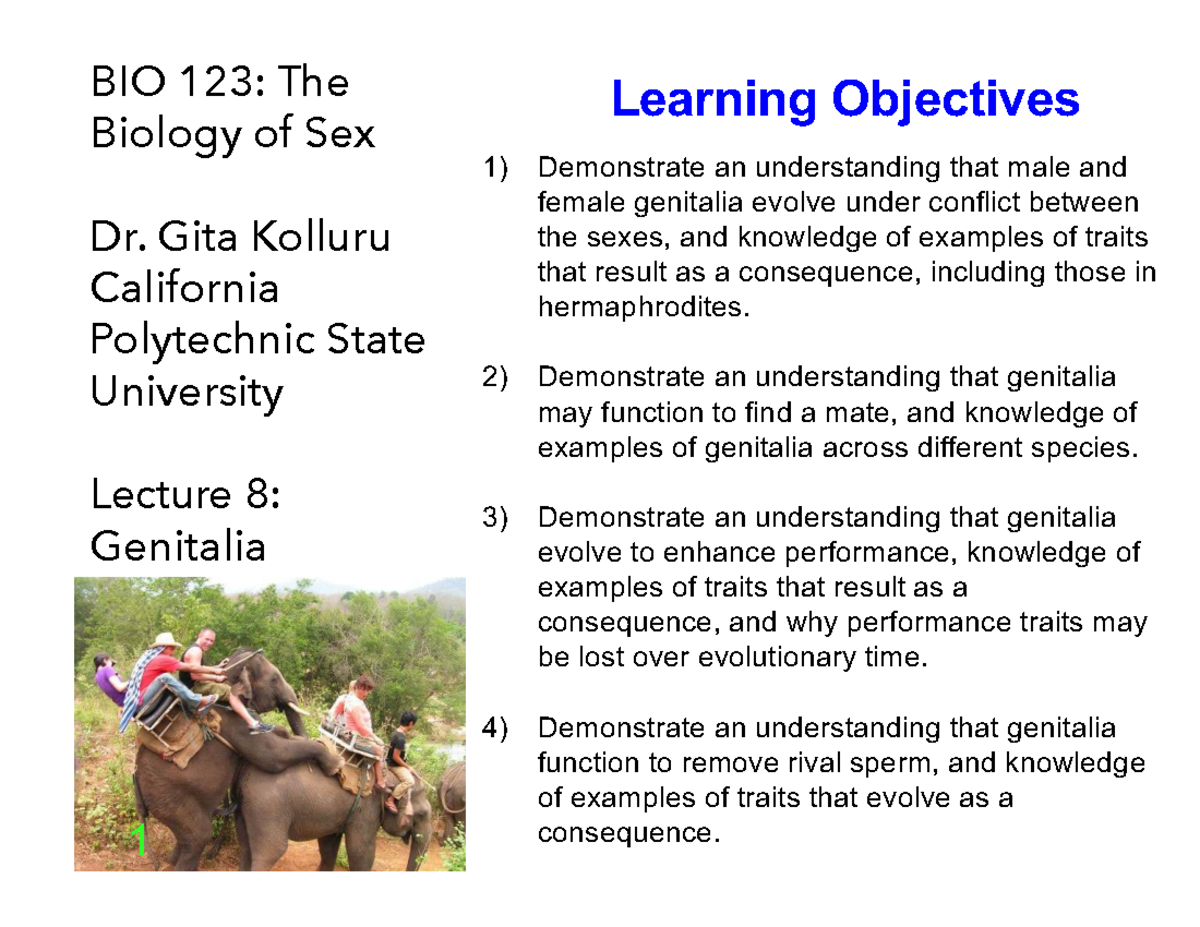 BIO 123: The Biology of Sex

Dr. Gita Kolluru
California Polytechnic State University

Lecture 8: Genitalia

1

Learning Objectives

1) Demonstrate an understanding that male and female genitalia evolve under conflict between the sexes, and knowledge of examples of traits that result as a consequence, including those in hermaphrodites.

2) Demonstrate an understanding that genitalia may function to find a mate, and knowledge of examples of genitalia across different species.

3) Demonstrate an understanding that genitalia evolve to enhance performance, knowledge of examples of traits that result as a consequence, and why performance traits may be lost over evolutionary time.

4) Demonstrate an understanding that genitalia function to remove rival sperm, and knowledge of examples of traits that evolve as a consequence.